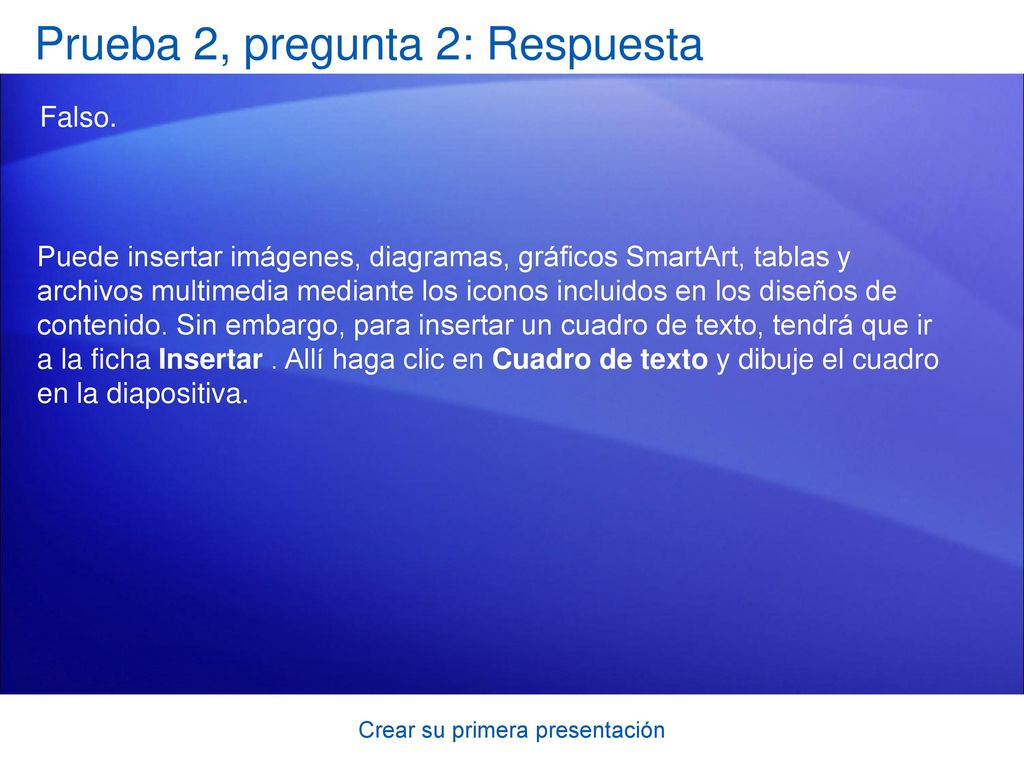 Prueba 2, pregunta 2: Respuesta

Falso.

Puede insertar imágenes, diagramas, gráficos SmartArt, tablas y archivos multimedia mediante los iconos incluidos en los diseños de contenido. Sin embargo, para insertar un cuadro de texto, tendrá que ir a la ficha Insertar . Allí haga clic en Cuadro de texto y dibuje el cuadro en la diapositiva.

Crear su primera presentación